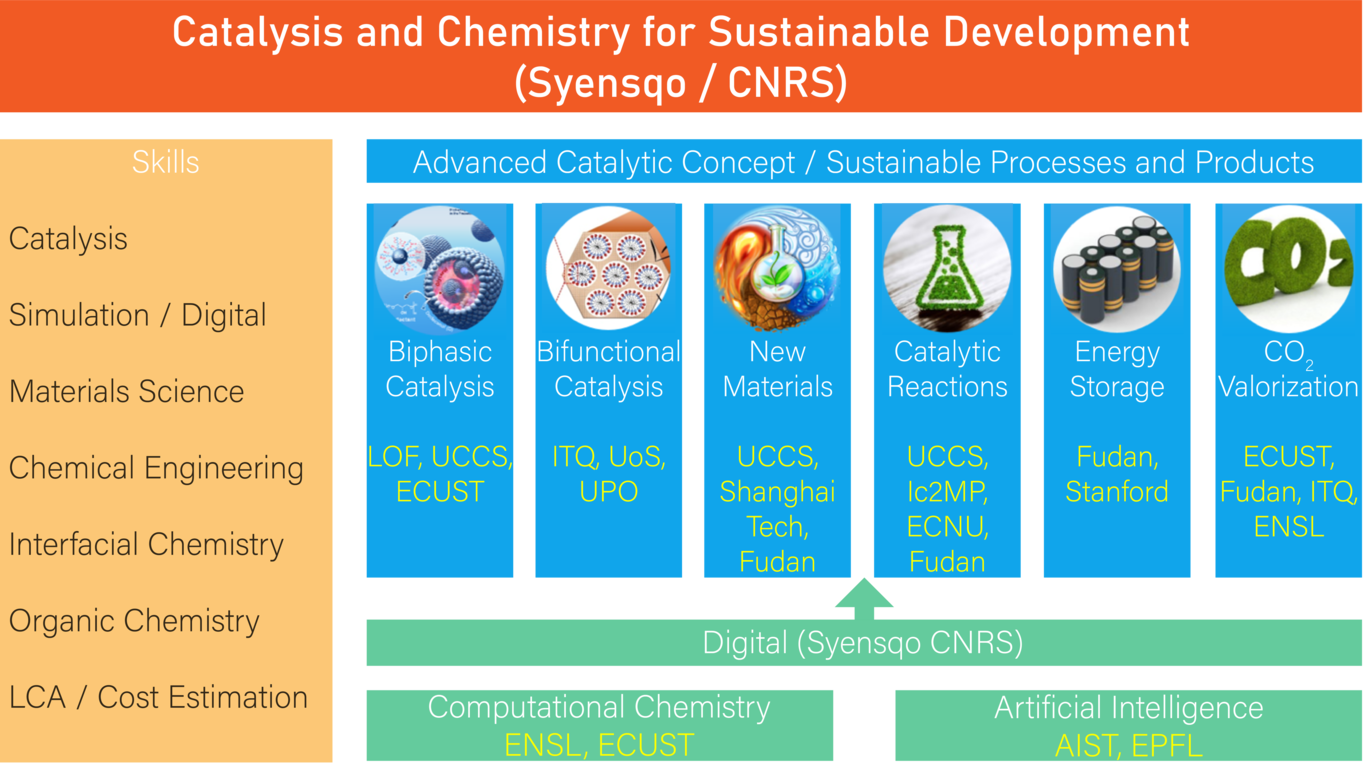 Catalysis and Chemistry for Sustainable Development
(Syensqo / CNRS)

Skills

Catalysis

Simulation / Digital

Materials Science

Chemical Engineering

Interfacial Chemistry

Organic Chemistry

LCA / Cost Estimation

Advanced Catalytic Concept / Sustainable Processes and Products

Biphasic Catalysis

LOF, UCCS, ECUST

Bifunctional Catalysis

ITQ, UoS, UPO

New Materials

UCCS, Shanghai Tech, Fudan

Catalytic Reactions

UCCS, Ic2MP, ECNU, Fudan

Energy Storage

Fudan, Stanford

$CO_2$ Valorization

ECUST, Fudan, ITQ, ENSL

Digital (Syensqo CNRS)

Computational Chemistry
ENSL, ECUST

Artificial Intelligence
AIST, EPFL